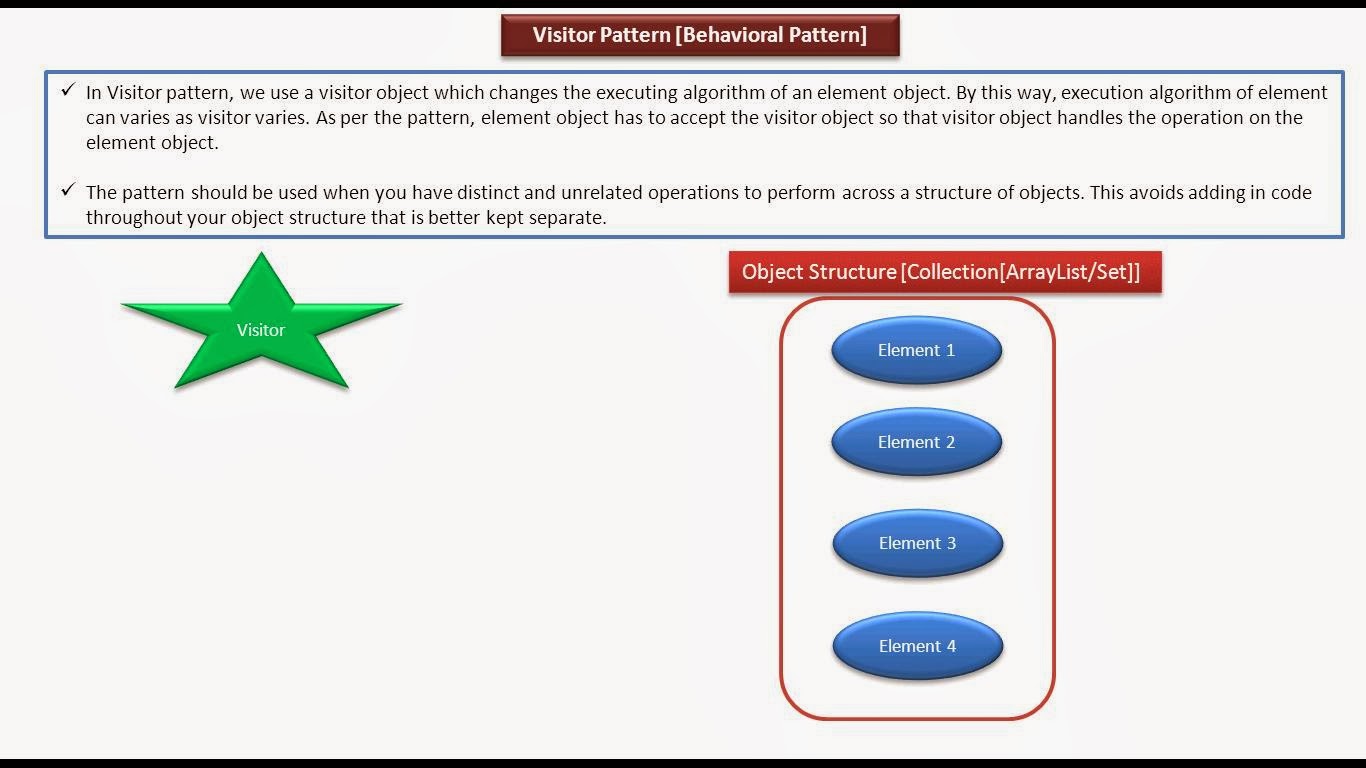 Visitor Pattern [Behavioral Pattern]

✓ In Visitor pattern, we use a visitor object which changes the executing algorithm of an element object. By this way, execution algorithm of element can varies as visitor varies. As per the pattern, element object has to accept the visitor object so that visitor object handles the operation on the element object.

✓ The pattern should be used when you have distinct and unrelated operations to perform across a structure of objects. This avoids adding in code throughout your object structure that is better kept separate.

Visitor

Object Structure [Collection[ArrayList/Set]]

Element 1

Element 2

Element 3

Element 4